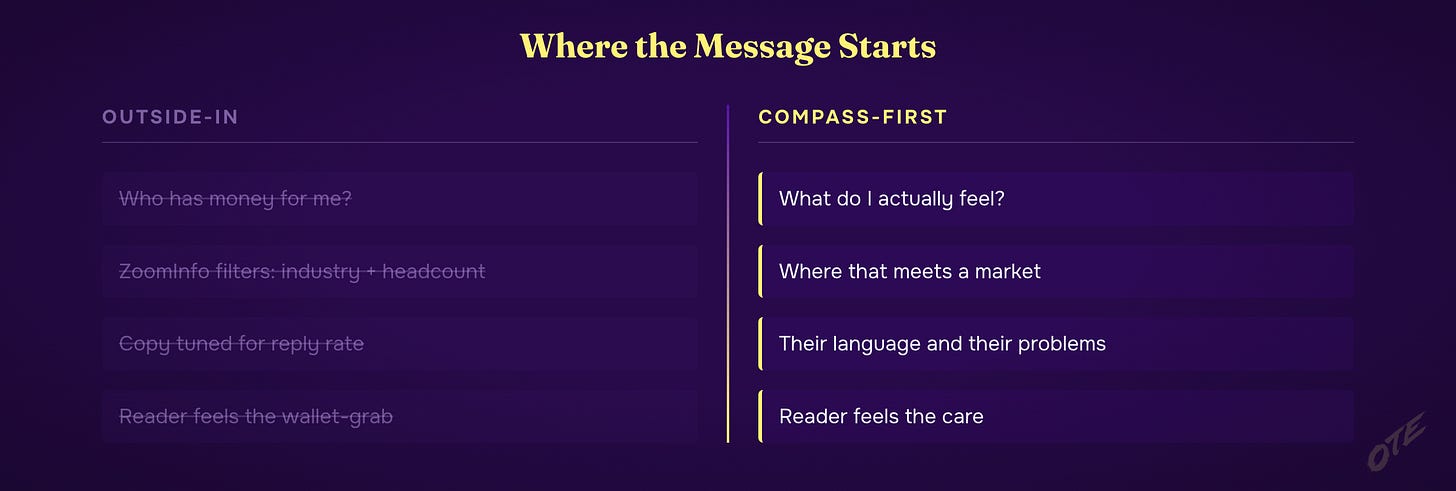 Where the Message Starts

OUTSIDE-IN

Who has money for me?

ZoomInfo filters: industry + headcount

Copy tuned for reply rate

Reader feels the wallet-grab

COMPASS-FIRST

What do I actually feel?

Where that meets a market

Their language and their problems

Reader feels the care

OTE